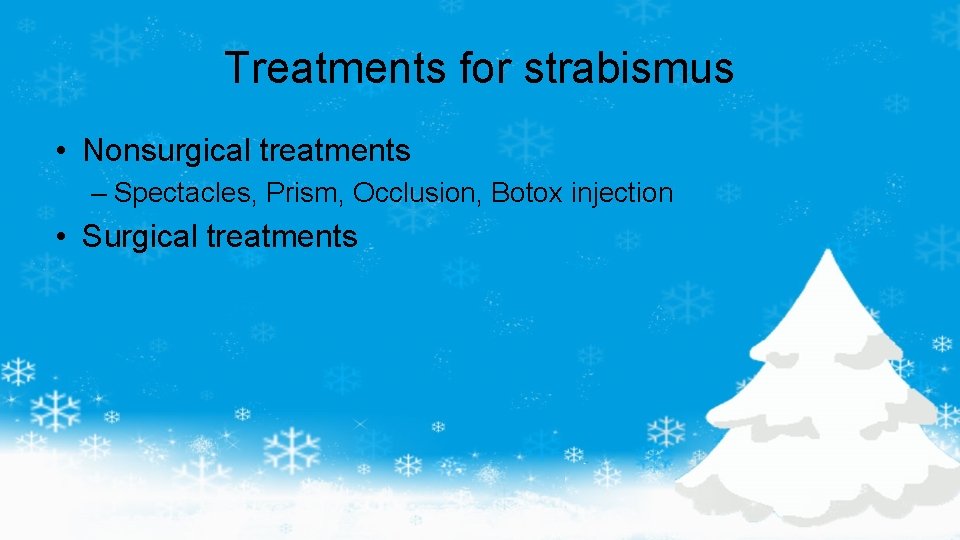 Treatments for strabismus

• Nonsurgical treatments
  – Spectacles, Prism, Occlusion, Botox injection
• Surgical treatments